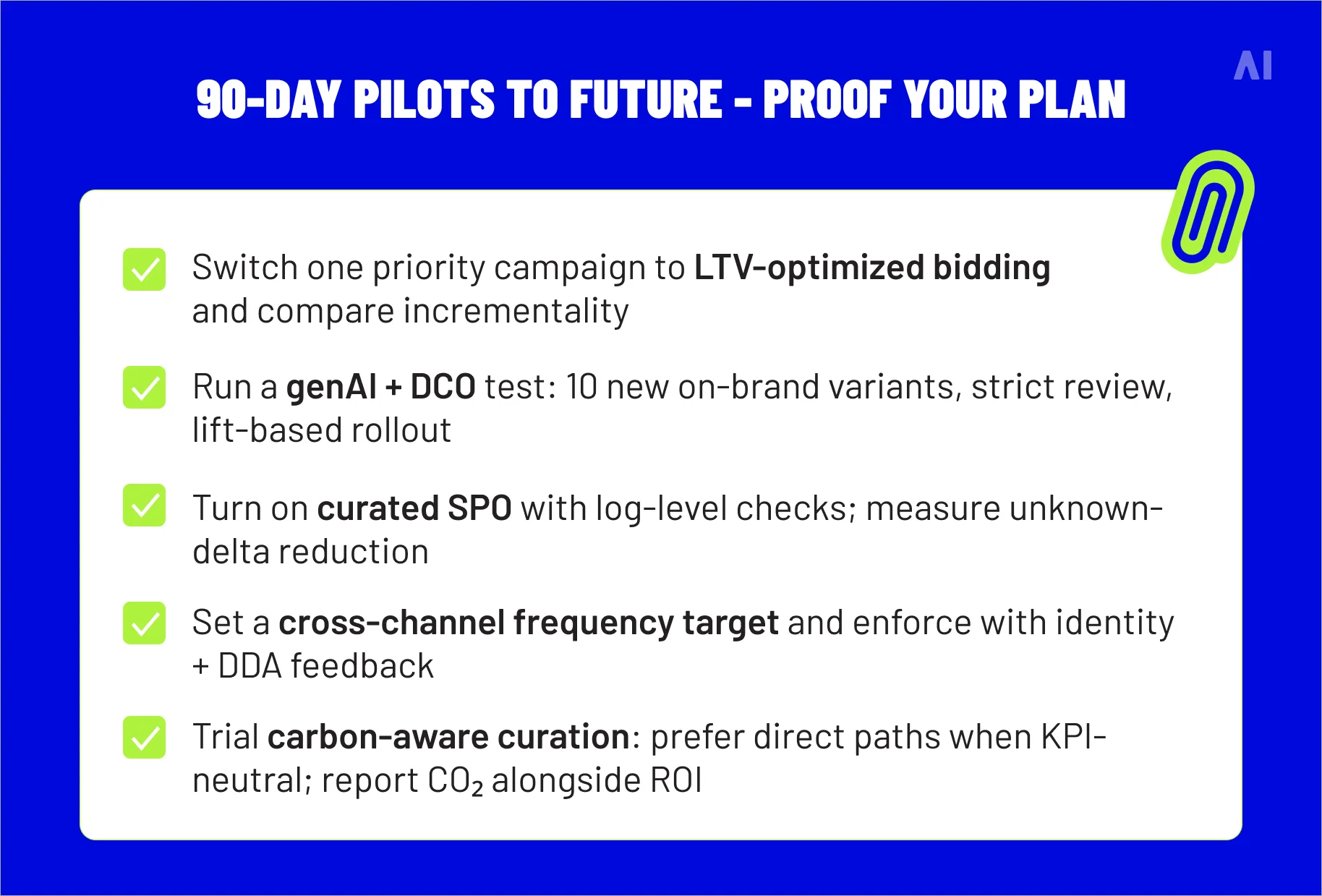 AI

90-DAY PILOTS TO FUTURE - PROOF YOUR PLAN

Switch one priority campaign to LTV-optimized bidding and compare incrementality

Run a genAI + DCO test: 10 new on-brand variants, strict review, lift-based rollout

Turn on curated SPO with log-level checks; measure unknown-delta reduction

Set a cross-channel frequency target and enforce with identity + DDA feedback

Trial carbon-aware curation: prefer direct paths when KPI-neutral; report $CO_2$ alongside ROI